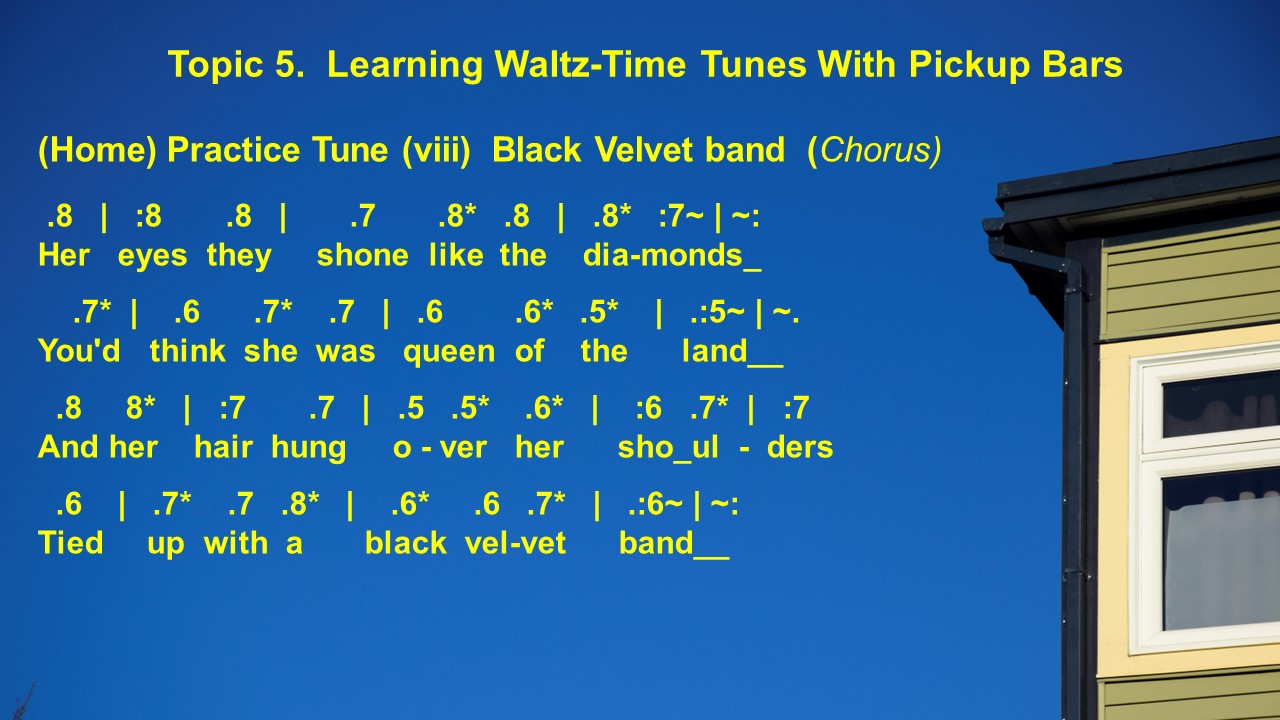 Topic 5. Learning Waltz-Time Tunes With Pickup Bars

(Home) Practice Tune (viii) Black Velvet band (Chorus)

.8 | :8 .8 | .7 .8* .8 | .8* :7~ | ~:
Her eyes they shone like the dia-monds_

.7* | .6 .7* .7 | .6 .6* .5* | .:5~ | ~.
You'd think she was queen of the land__

.8 8* | :7 .7 | .5 .5* .6* | :6 .7* | :7
And her hair hung o - ver her sho_ul - ders

.6 | .7* .7 .8* | .6* .6 .7* | .:6~ | ~:
Tied up with a black vel-vet band__